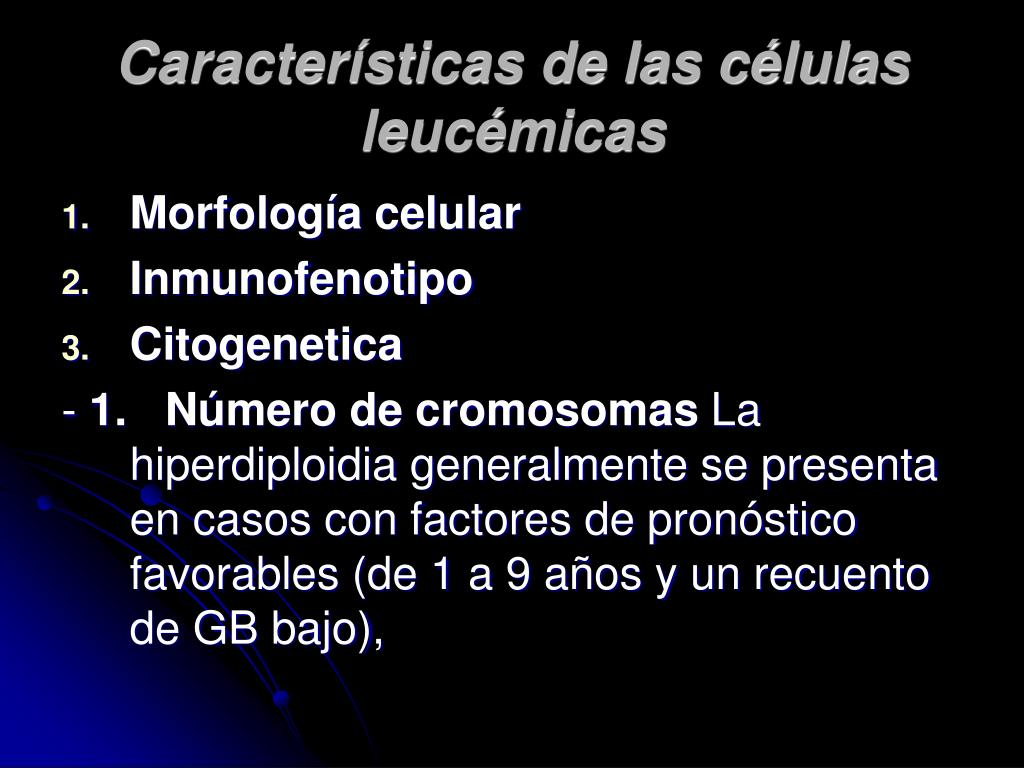 Características de las células leucémicas

1. Morfología celular
2. Inmunofenotipo
3. Citogenetica

- 1. Número de cromosomas La hiperdiploidia generalmente se presenta en casos con factores de pronóstico favorables (de 1 a 9 años y un recuento de GB bajo),